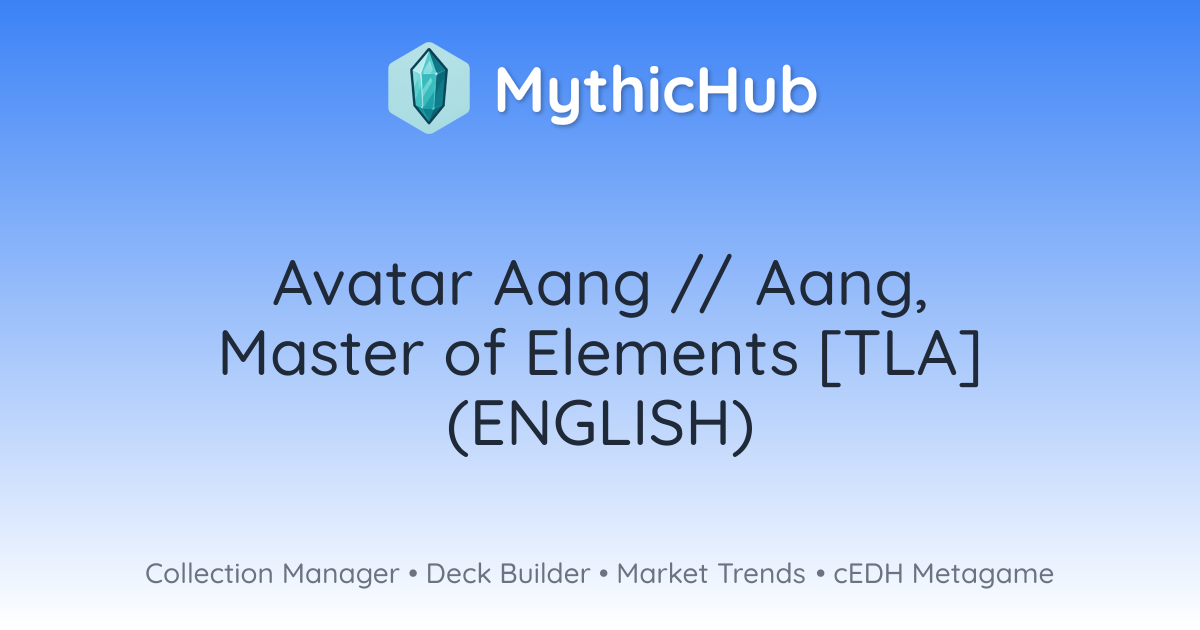 MythicHub

Avatar Aang // Aang, Master of Elements [TLA] (ENGLISH)

Collection Manager • Deck Builder • Market Trends • cEDH Metagame